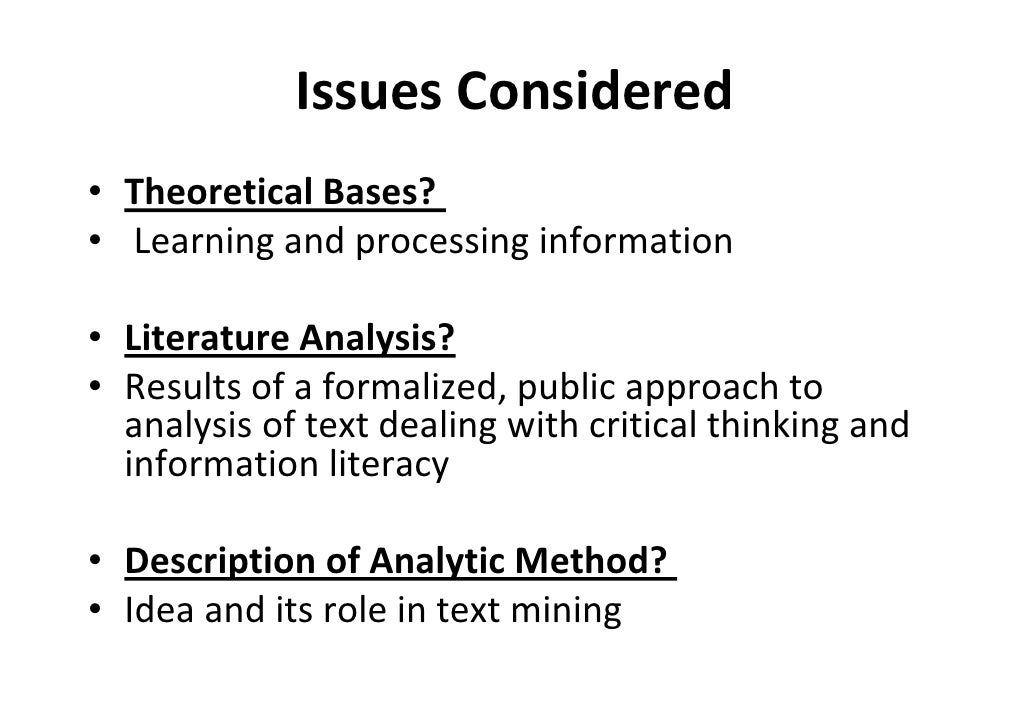 Issues Considered

• Theoretical Bases?
• Learning and processing information

• Literature Analysis?
• Results of a formalized, public approach to analysis of text dealing with critical thinking and information literacy

• Description of Analytic Method?
• Idea and its role in text mining